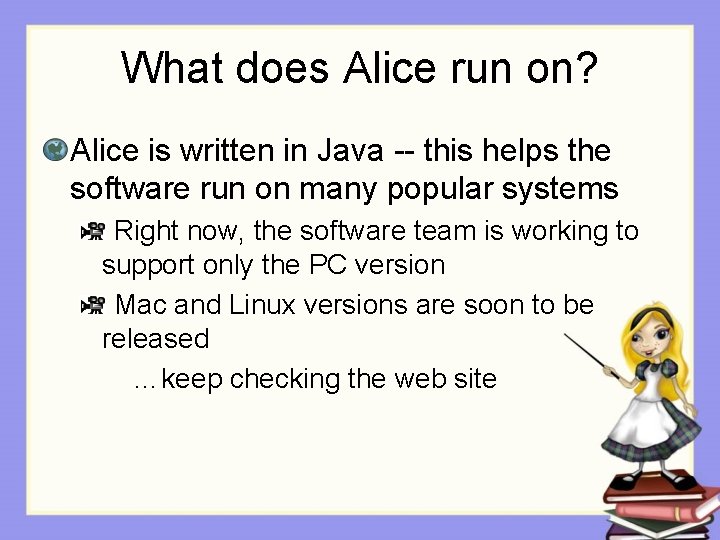 What does Alice run on?

Alice is written in Java -- this helps the software run on many popular systems

Right now, the software team is working to support only the PC version

Mac and Linux versions are soon to be released

…keep checking the web site